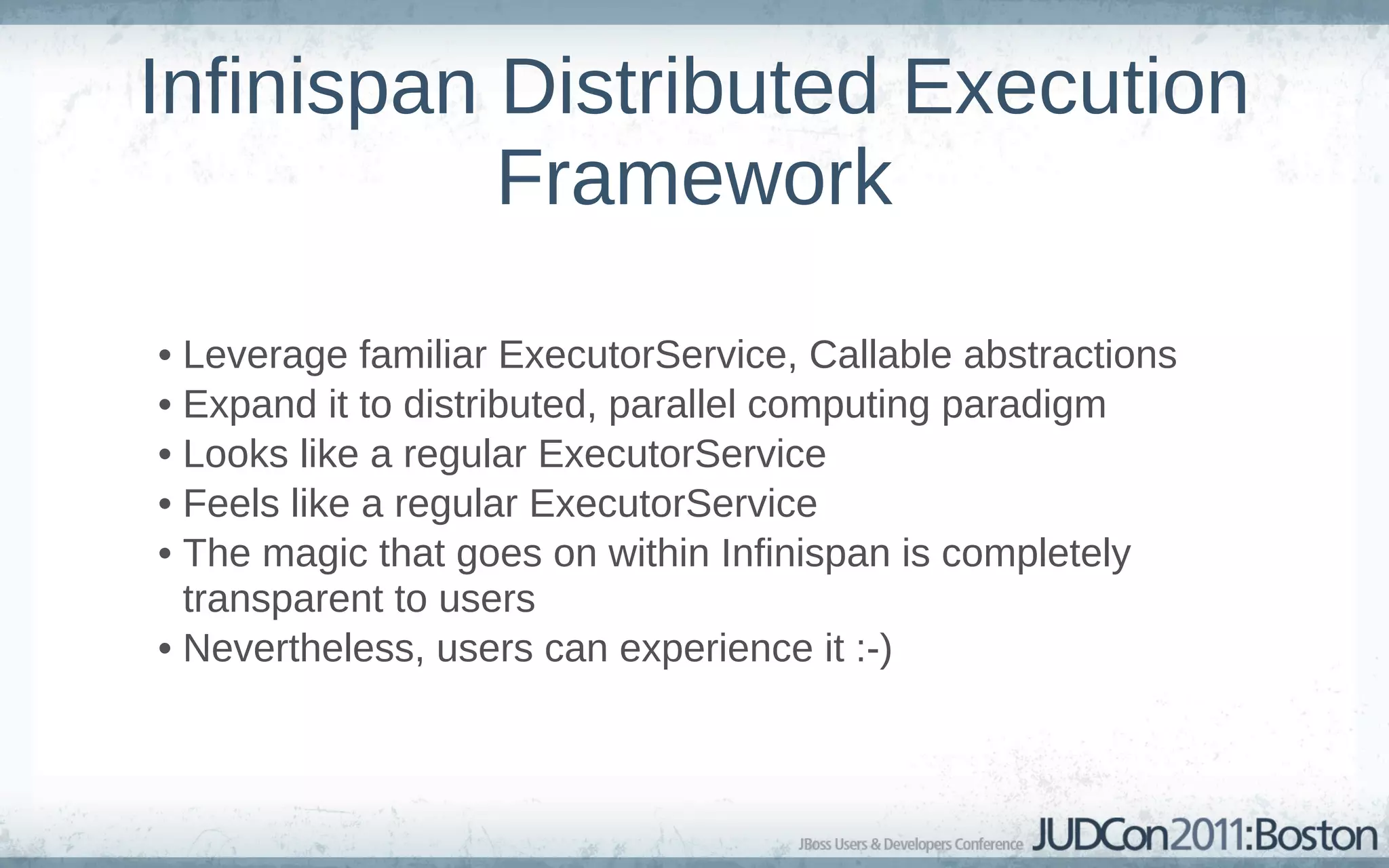 Infinispan Distributed Execution Framework

• Leverage familiar ExecutorService, Callable abstractions
• Expand it to distributed, parallel computing paradigm
• Looks like a regular ExecutorService
• Feels like a regular ExecutorService
• The magic that goes on within Infinispan is completely transparent to users
• Nevertheless, users can experience it :-)

JBoss Users & Developers Conference JUDCon2011:Boston